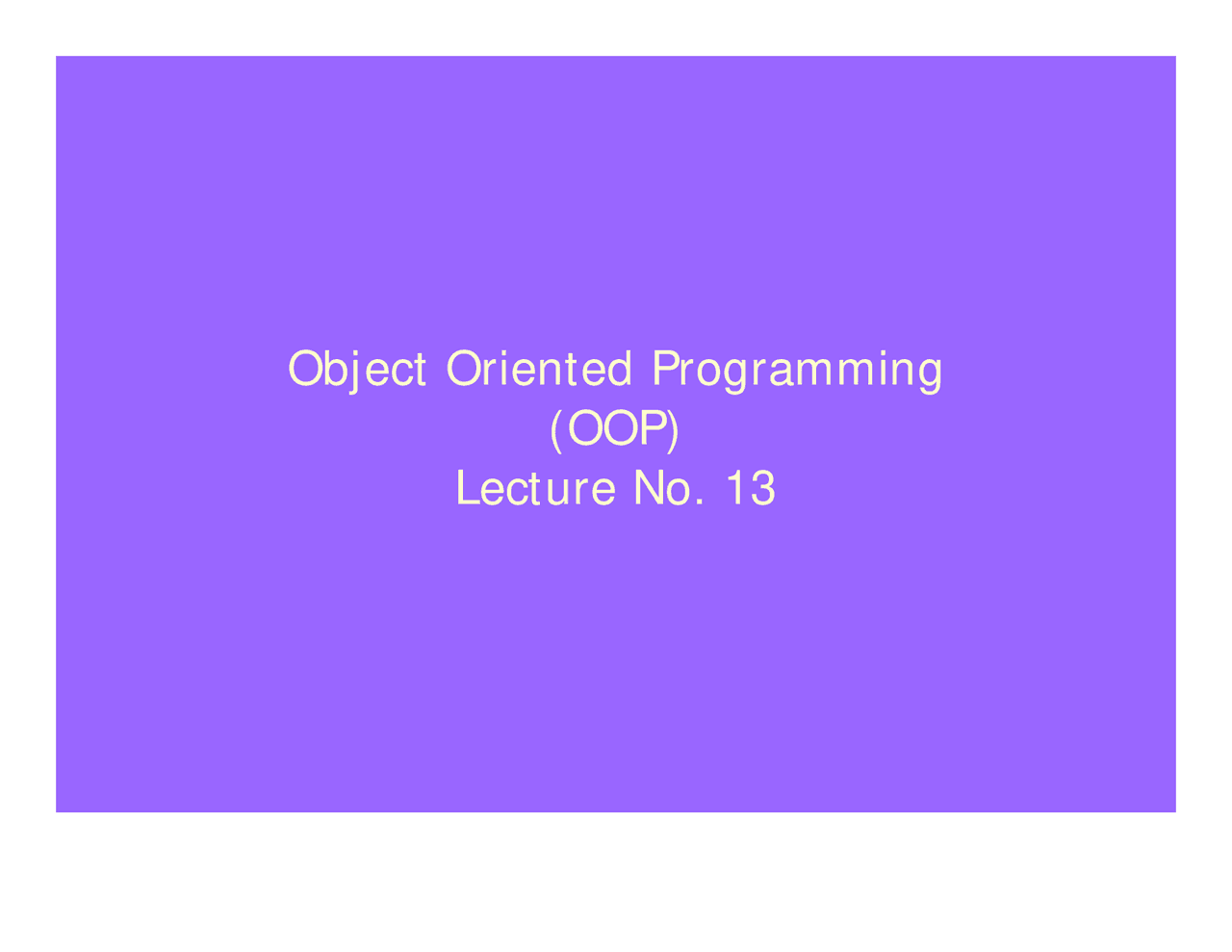 Object Oriented Programming
(OOP)
Lecture No. 13